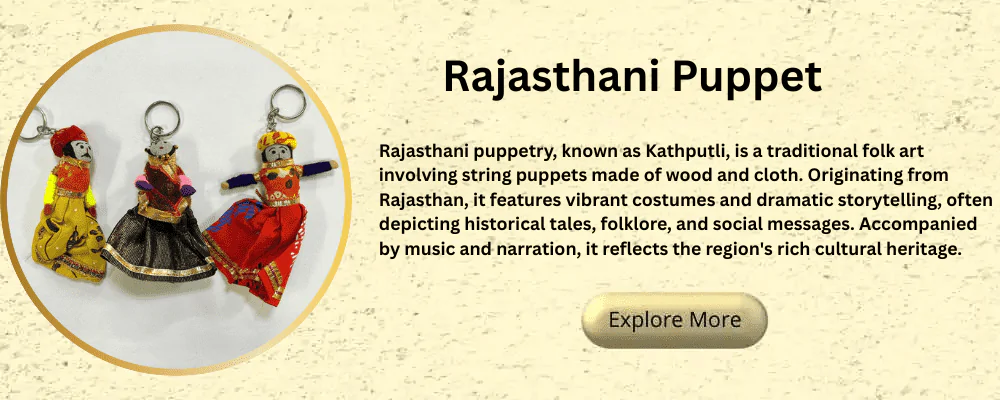 Rajasthani Puppet

Rajasthani puppetry, known as Kathputli, is a traditional folk art involving string puppets made of wood and cloth. Originating from Rajasthan, it features vibrant costumes and dramatic storytelling, often depicting historical tales, folklore, and social messages. Accompanied by music and narration, it reflects the region's rich cultural heritage.

Explore More